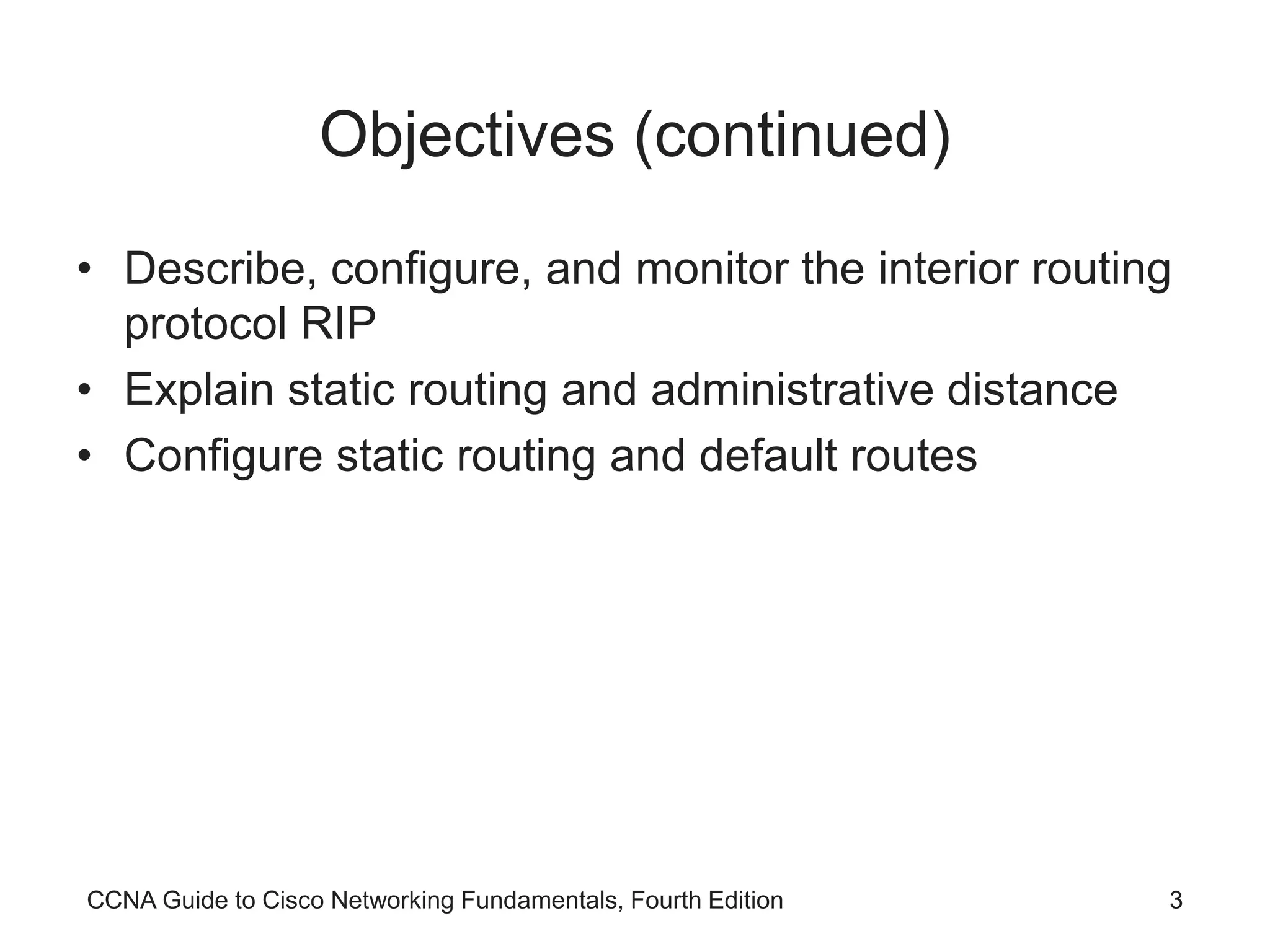 Objectives (continued)

• Describe, configure, and monitor the interior routing protocol RIP
• Explain static routing and administrative distance
• Configure static routing and default routes

CCNA Guide to Cisco Networking Fundamentals, Fourth Edition

3